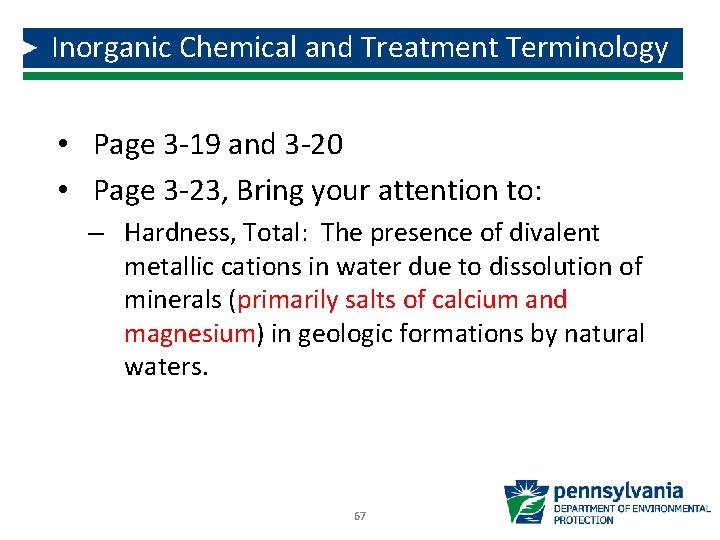 Inorganic Chemical and Treatment Terminology

• Page 3-19 and 3-20
• Page 3-23, Bring your attention to:
– Hardness, Total: The presence of divalent metallic cations in water due to dissolution of minerals (primarily salts of calcium and magnesium) in geologic formations by natural waters.

67

pennsylvania
DEPARTMENT OF ENVIRONMENTAL PROTECTION